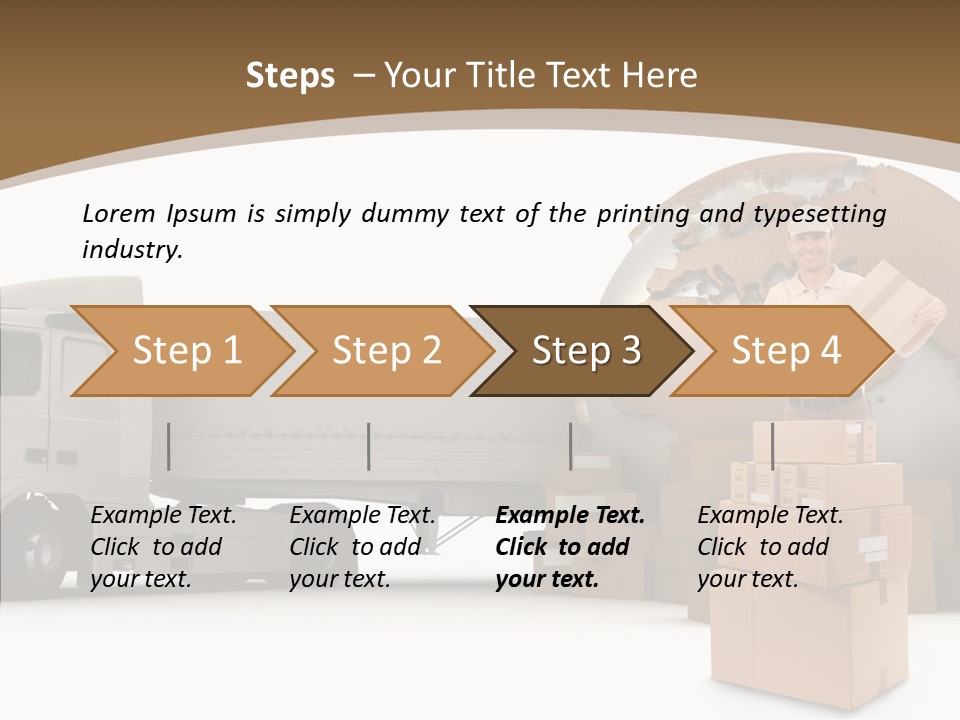 Steps – Your Title Text Here

Lorem Ipsum is simply dummy text of the printing and typesetting industry.

Step 1

Step 2

Step 3

Step 4

Example Text. Click to add your text.

Example Text. Click to add your text.

Example Text. Click to add your text.

Example Text. Click to add your text.